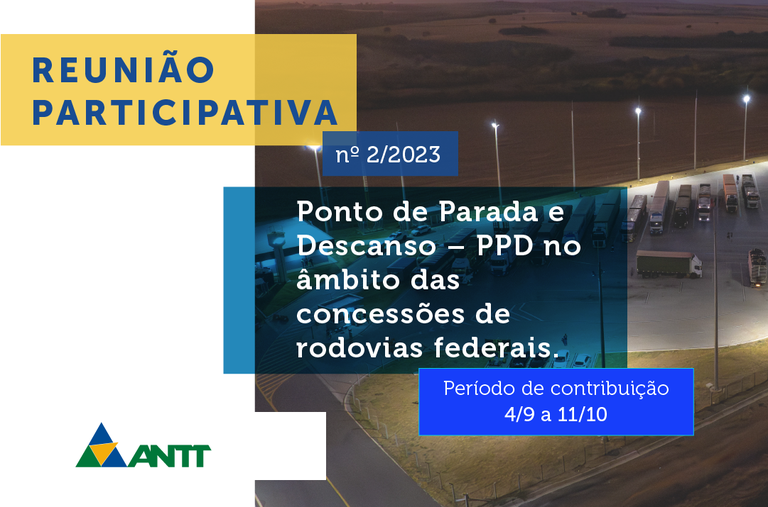 REUNIÃO PARTICIPATIVA

nº 2/2023

Ponto de Parada e Descanso – PPD no âmbito das concessões de rodovias federais.

Período de contribuição 4/9 a 11/10

ANTT